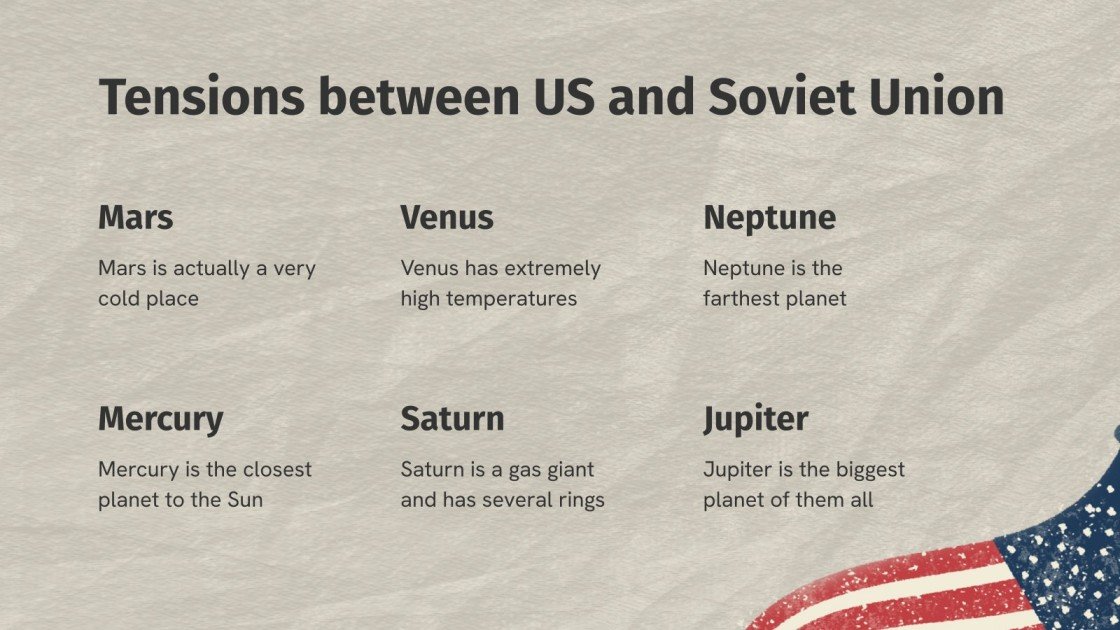 Tensions between US and Soviet Union

Mars
Mars is actually a very cold place

Venus
Venus has extremely high temperatures

Neptune
Neptune is the farthest planet

Mercury
Mercury is the closest planet to the Sun

Saturn
Saturn is a gas giant and has several rings

Jupiter
Jupiter is the biggest planet of them all